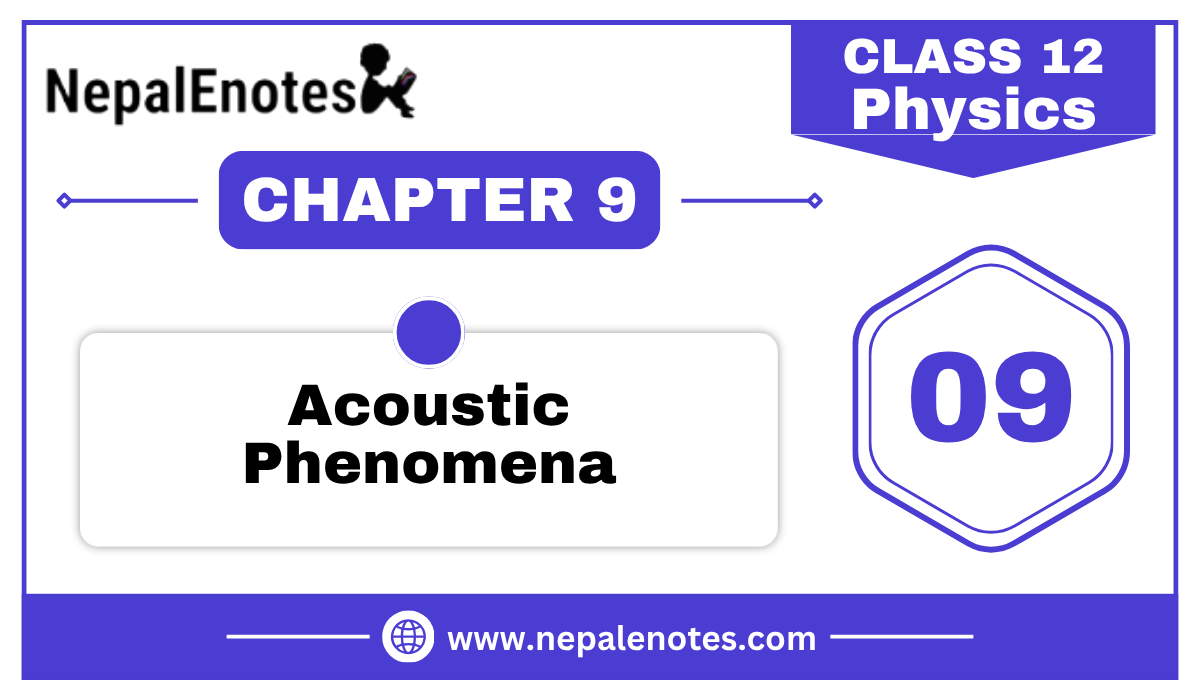 NepalEnotes

CLASS 12
Physics

CHAPTER 9

Acoustic Phenomena

09

www.nepalenotes.com